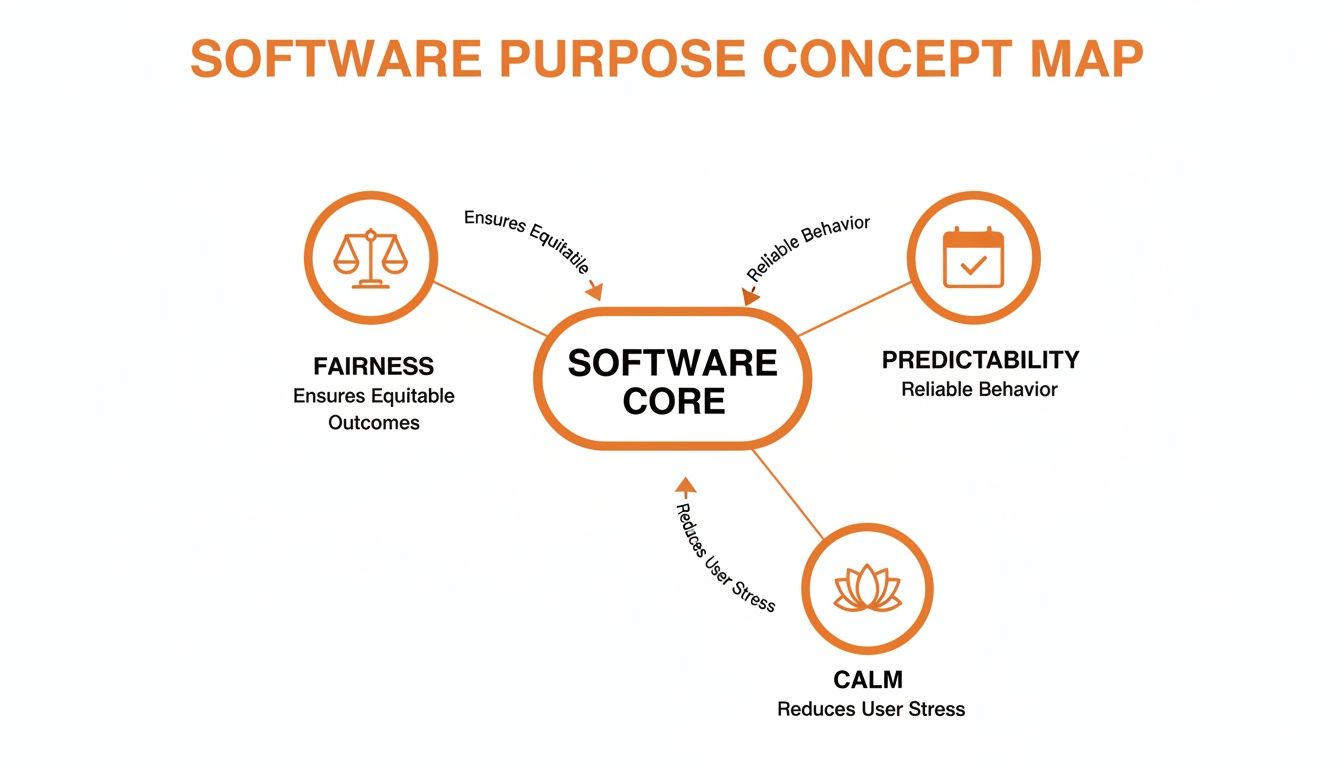 SOFTWARE PURPOSE CONCEPT MAP

Ensures Equitable

Reliable Behavior

FAIRNESS
Ensures Equitable Outcomes

SOFTWARE CORE

PREDICTABILITY
Reliable Behavior

Reduces User Stress

CALM
Reduces User Stress